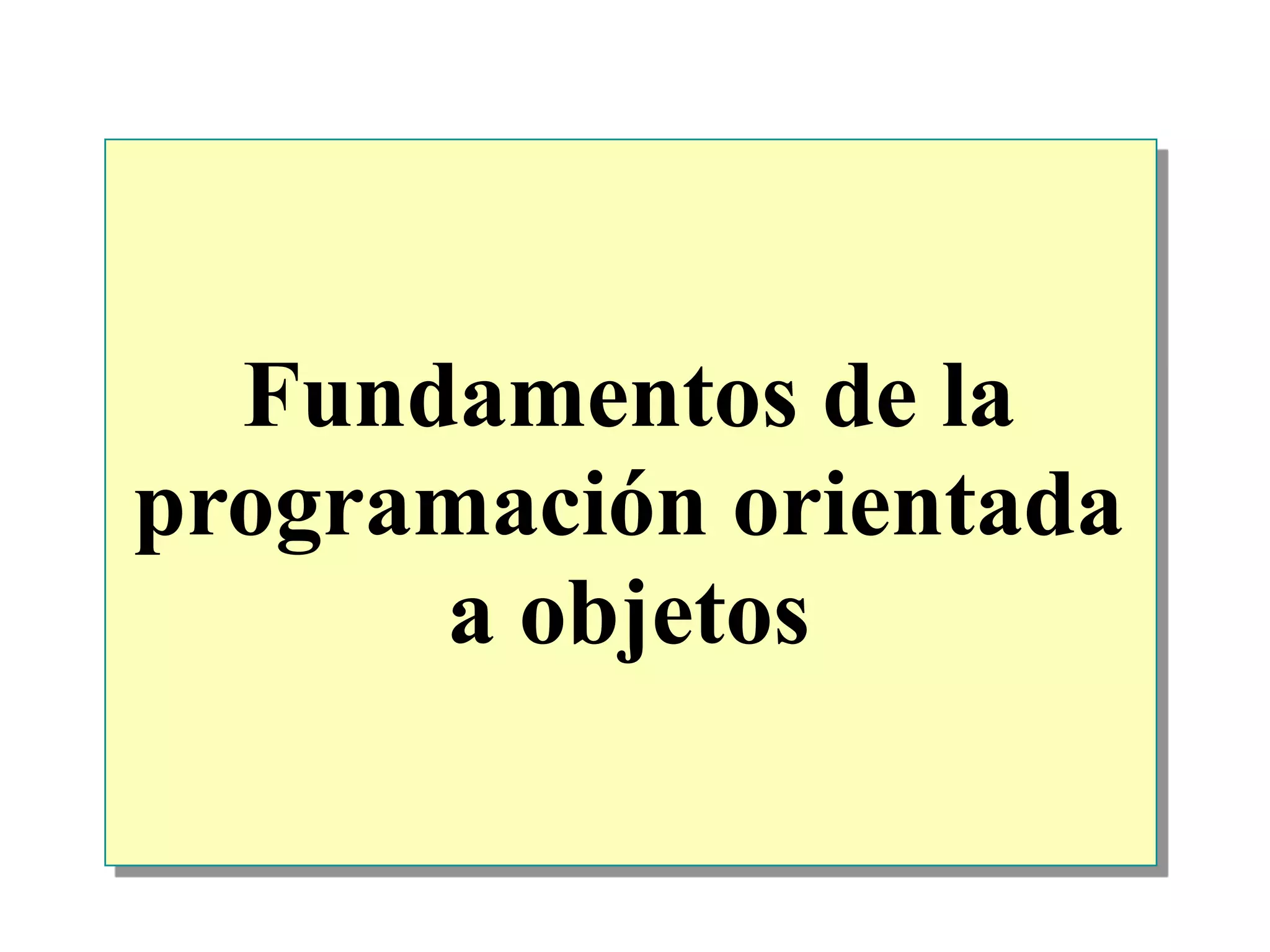 Fundamentos de la programación orientada a objetos